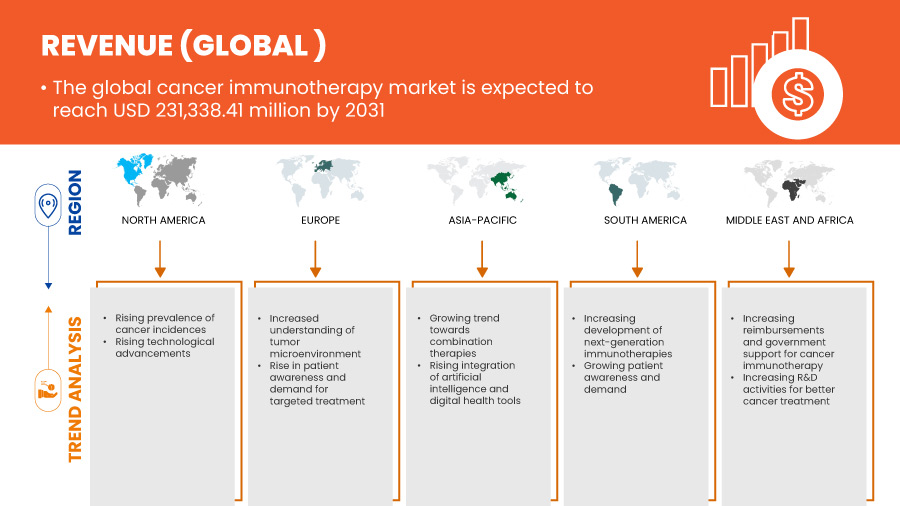 REVENUE (GLOBAL )

• The global cancer immunotherapy market is expected to reach USD 231,338.41 million by 2031

REGION

NORTH AMERICA

EUROPE

ASIA-PACIFIC

SOUTH AMERICA

MIDDLE EAST AND AFRICA

TREND ANALYSIS

• Rising prevalence of cancer incidences
• Rising technological advancements

• Increased understanding of tumor microenvironment
• Rise in patient awareness and demand for targeted treatment

• Growing trend towards combination therapies
• Rising integration of artificial intelligence and digital health tools

• Increasing development of next-generation immunotherapies
• Growing patient awareness and demand

• Increasing reimbursements and government support for cancer immunotherapy
• Increasing R&D activities for better cancer treatment